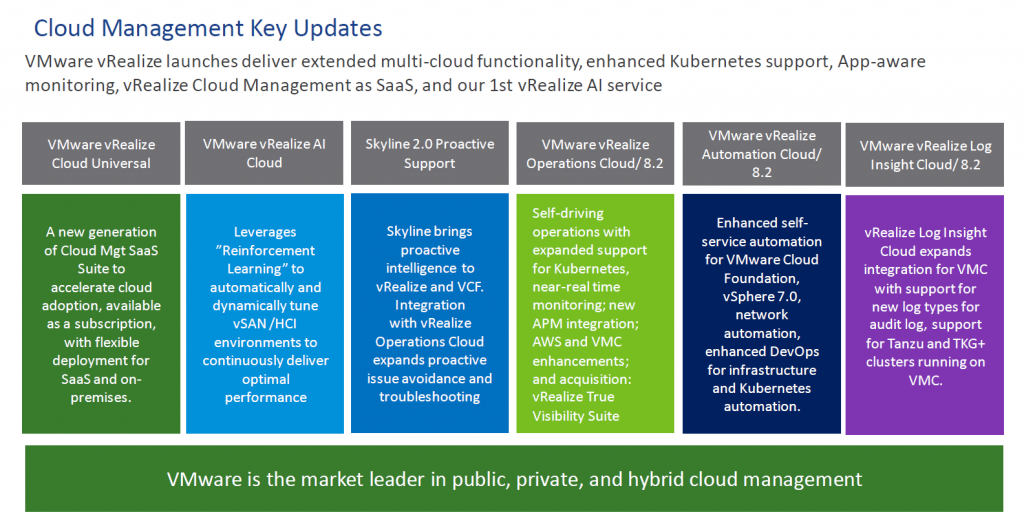 Cloud Management Key Updates

VMware vRealize launches deliver extended multi-cloud functionality, enhanced Kubernetes support, App-aware monitoring, vRealize Cloud Management as SaaS, and our 1st vRealize AI service

VMware vRealize Cloud Universal

A new generation of Cloud Mgt SaaS Suite to accelerate cloud adoption, available as a subscription, with flexible deployment for SaaS and on-premises.

VMware vRealize AI Cloud

Leverages "Reinforcement Learning" to automatically and dynamically tune vSAN /HCI environments to continuously deliver optimal performance

Skyline 2.0 Proactive Support

Skyline brings proactive intelligence to vRealize and VCF. Integration with vRealize Operations Cloud expands proactive issue avoidance and troubleshooting

VMware vRealize Operations Cloud/ 8.2

Self-driving operations with expanded support for Kubernetes, near-real time monitoring; new APM integration; AWS and VMC enhancements; and acquisition: vRealize True Visibility Suite

VMware vRealize Automation Cloud/ 8.2

Enhanced self-service automation for VMware Cloud Foundation, vSphere 7.0, network automation, enhanced DevOps for infrastructure and Kubernetes automation.

VMware vRealize Log Insight Cloud/ 8.2

vRealize Log Insight Cloud expands integration for VMC with support for new log types for audit log, support for Tanzu and TKG+ clusters running on VMC.

VMware is the market leader in public, private, and hybrid cloud management